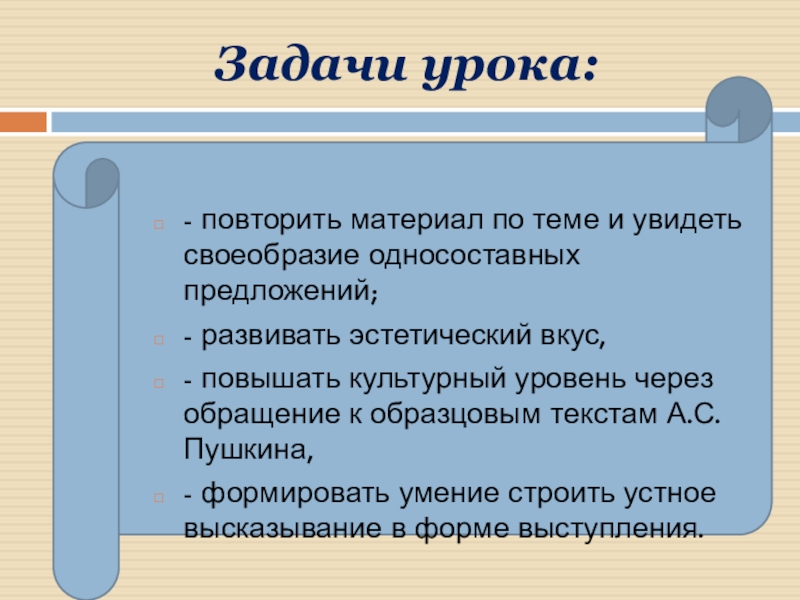 Задачи урока:

- повторить материал по теме и увидеть своеобразие односоставных предложений;

- развивать эстетический вкус,

- повышать культурный уровень через обращение к образцовым текстам А.С. Пушкина,

- формировать умение строить устное высказывание в форме выступления.